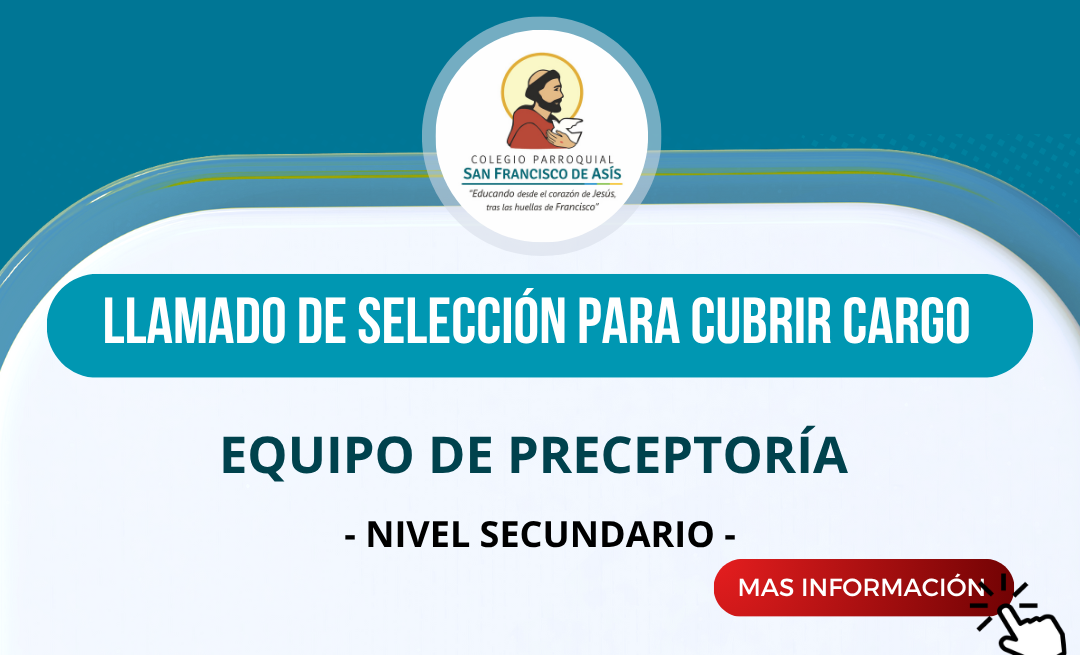 COLEGIO PARROQUIAL
SAN FRANCISCO DE ASÍS
"Educando desde el corazón de Jesús, tras las huellas de Francisco"

LLAMADO DE SELECCIÓN PARA CUBRIR CARGO

EQUIPO DE PRECEPTORÍA

- NIVEL SECUNDARIO -

MAS INFORMACIÓN